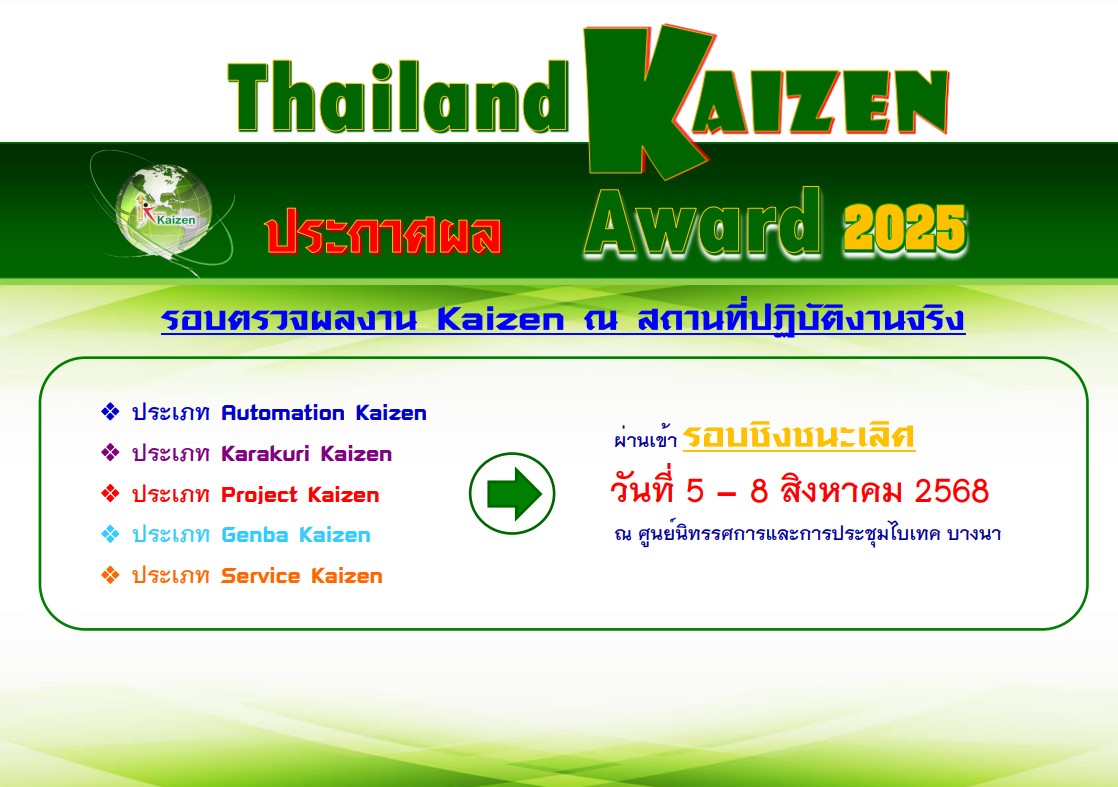 Thailand KAIZEN

Kaizen

ประกาศผล Award 2025

รอบตรวจผลงาน Kaizen ณ สถานที่ปฏิบัติงานจริง

❖ ประเภท Automation Kaizen
❖ ประเภท Karakuri Kaizen
❖ ประเภท Project Kaizen
❖ ประเภท Genba Kaizen
❖ ประเภท Service Kaizen

ผ่านเข้า รอบชิงชนะเลิศ
วันที่ 5 – 8 สิงหาคม 2568
ณ ศูนย์นิทรรศการและการประชุมไบเทค บางนา